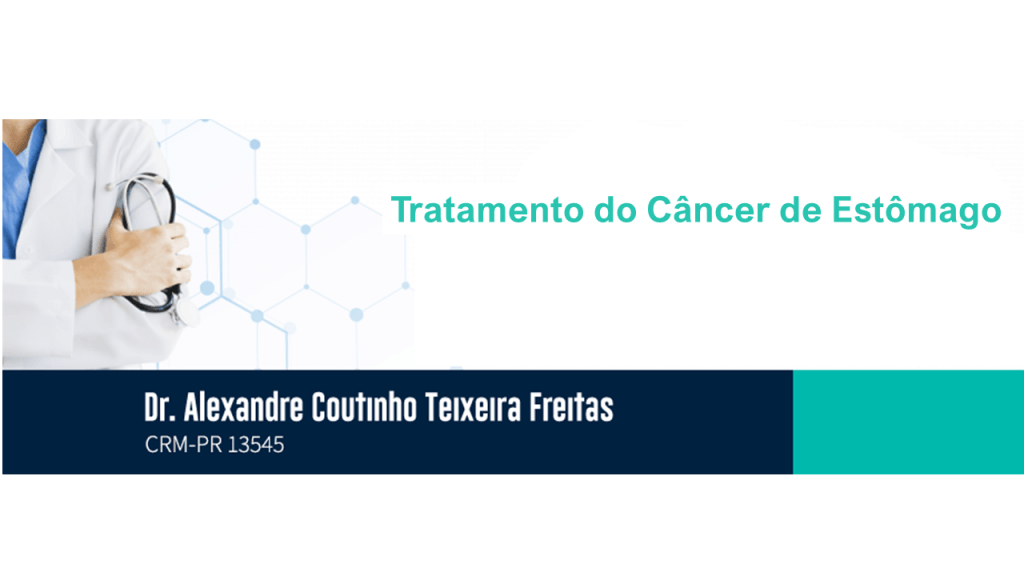 Tratamento do Câncer de Estômago

Dr. Alexandre Coutinho Teixeira Freitas
CRM-PR 13545